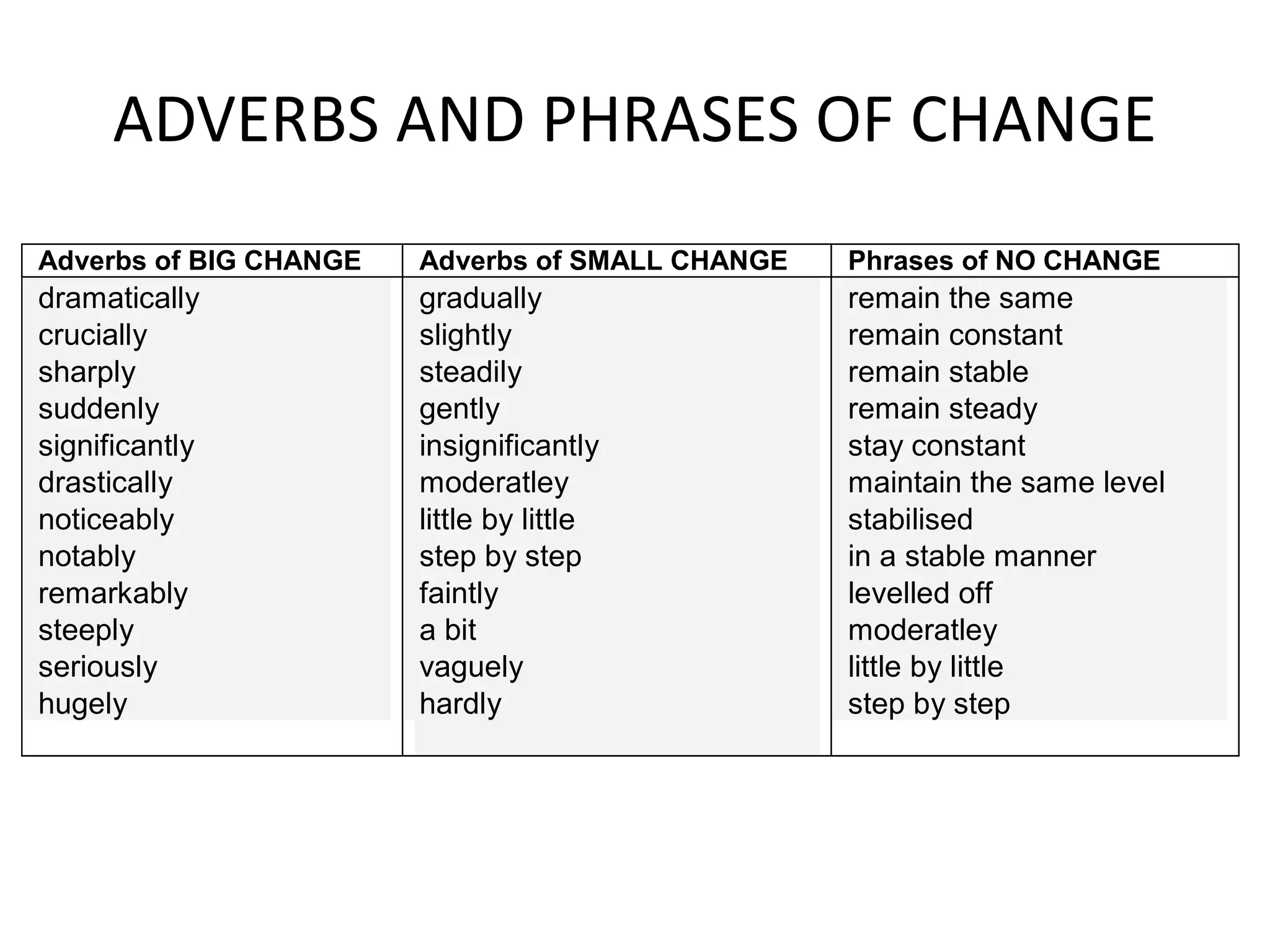 ADVERBS AND PHRASES OF CHANGE

| Adverbs of BIG CHANGE | Adverbs of SMALL CHANGE | Phrases of NO CHANGE |
|---|---|---|
| dramatically | gradually | remain the same |
| crucially | slightly | remain constant |
| sharply | steadily | remain stable |
| suddenly | gently | remain steady |
| significantly | insignificantly | stay constant |
| drastically | moderatley | maintain the same level |
| noticeably | little by little | stabilised |
| notably | step by step | in a stable manner |
| remarkably | faintly | levelled off |
| steeply | a bit | moderatley |
| seriously | vaguely | little by little |
| hugely | hardly | step by step |